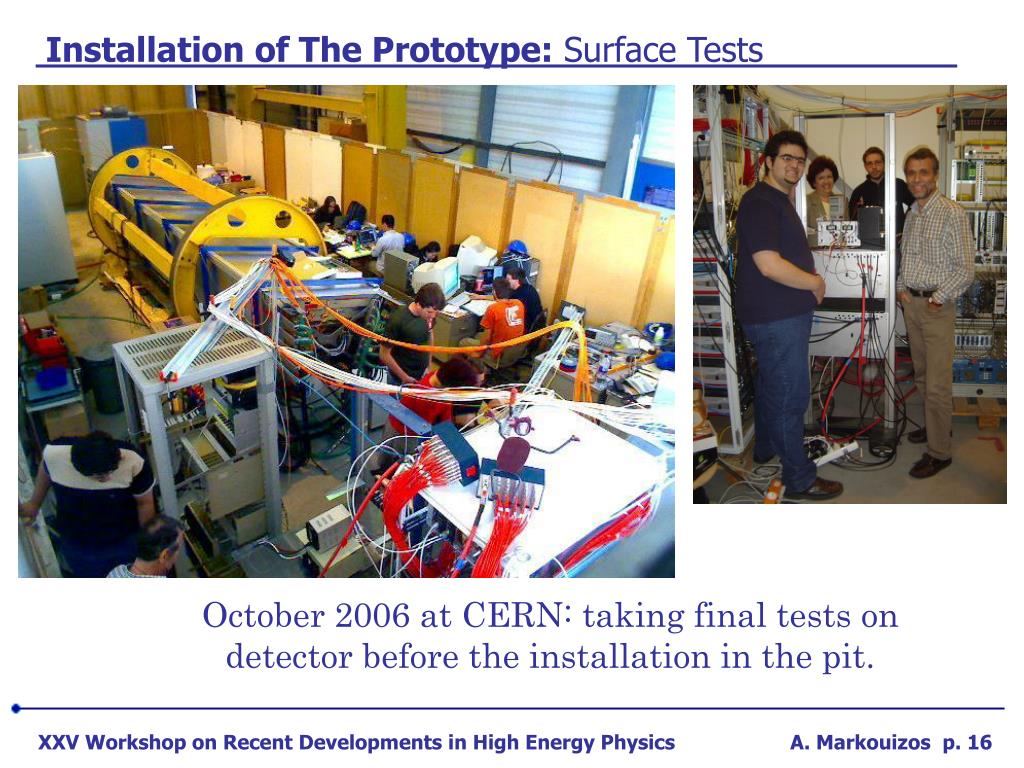 Installation of The Prototype: Surface Tests

October 2006 at CERN: taking final tests on detector before the installation in the pit.

XXV Workshop on Recent Developments in High Energy Physics A. Markouizos p. 16